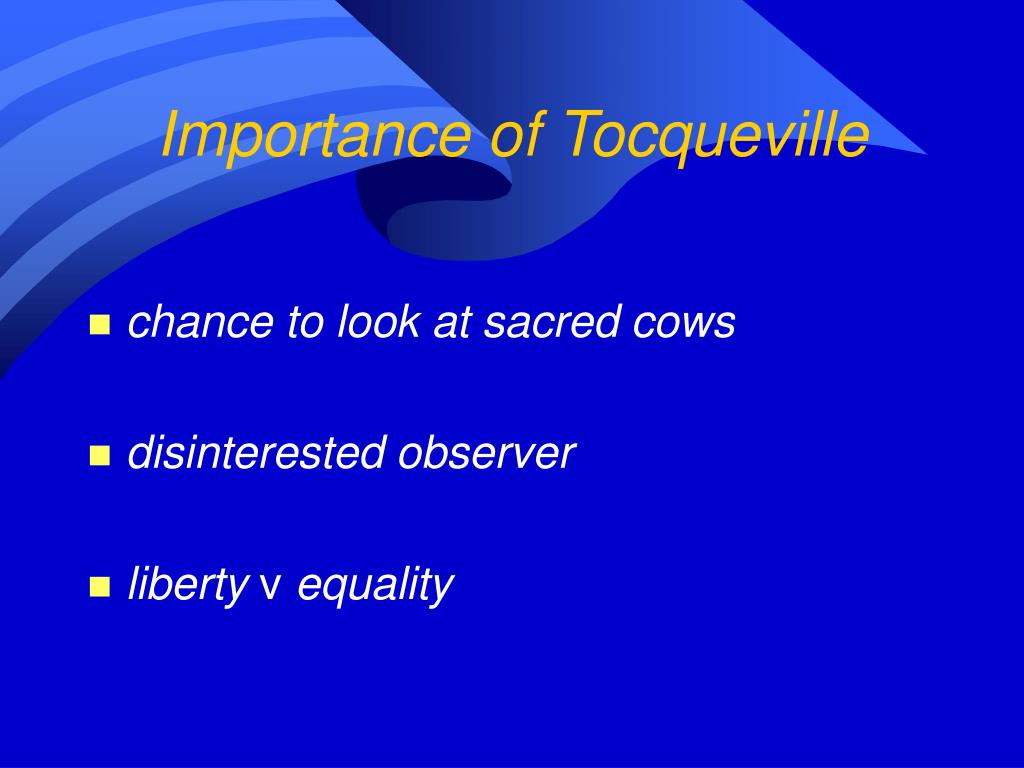 Importance of Tocqueville

- chance to look at sacred cows
- disinterested observer
- liberty v equality